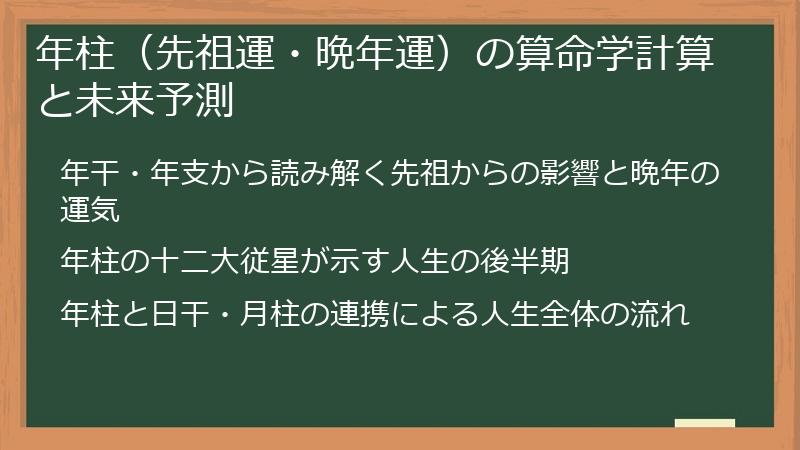 年柱（先祖運・晩年運）の算命学計算と未来予測

年干・年支から読み解く先祖からの影響と晩年の運気

年柱の十二大従星が示す人生の後半期

年柱と日干・月柱の連携による人生全体の流れ